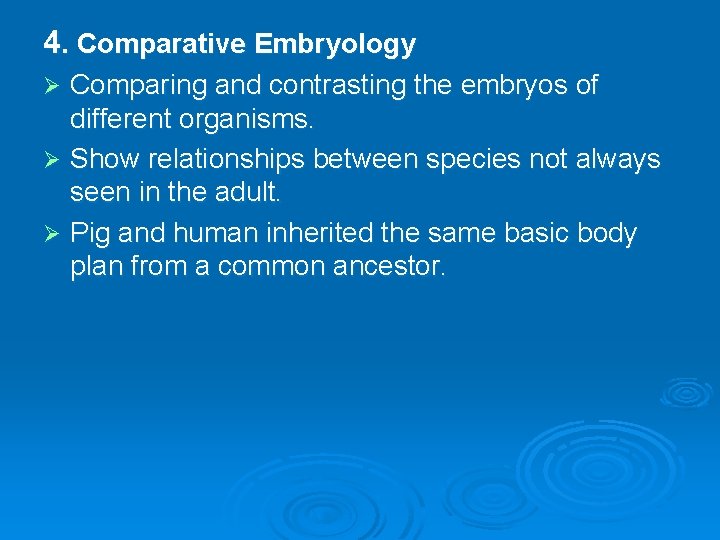 4. Comparative Embryology

➢ Comparing and contrasting the embryos of different organisms.

➢ Show relationships between species not always seen in the adult.

➢ Pig and human inherited the same basic body plan from a common ancestor.